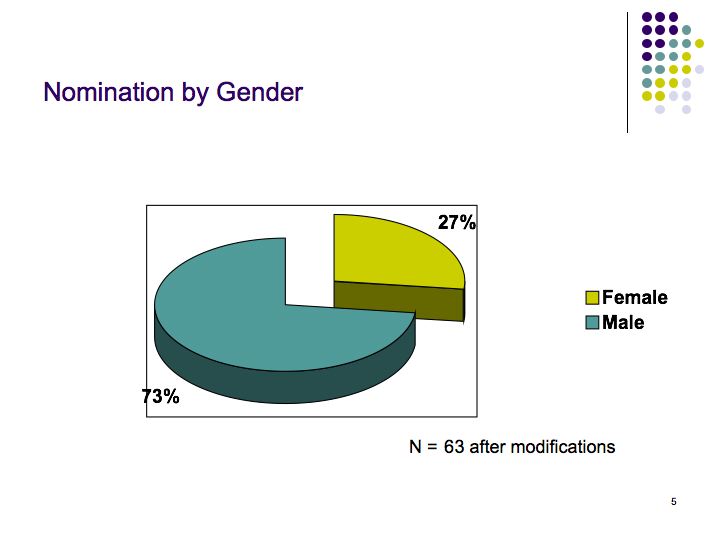 Nomination by Gender

27%

73%

Female
Male

N = 63 after modifications

5